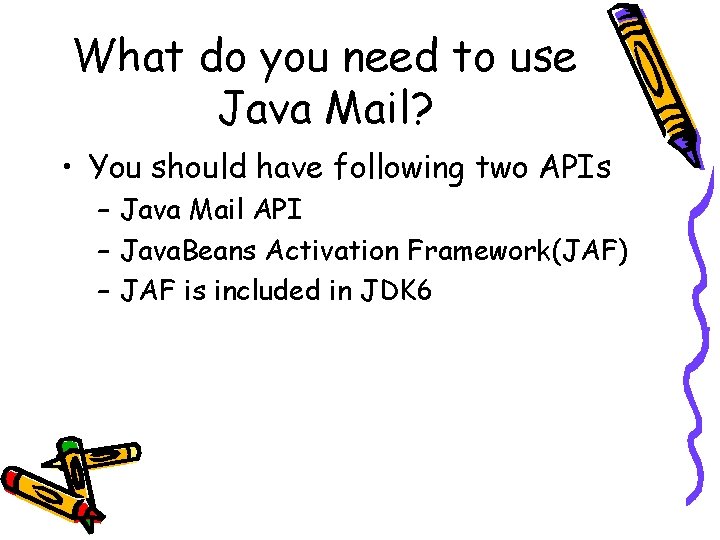 What do you need to use Java Mail?

• You should have following two APIs
– Java Mail API
– JavaBeans Activation Framework(JAF)
– JAF is included in JDK6